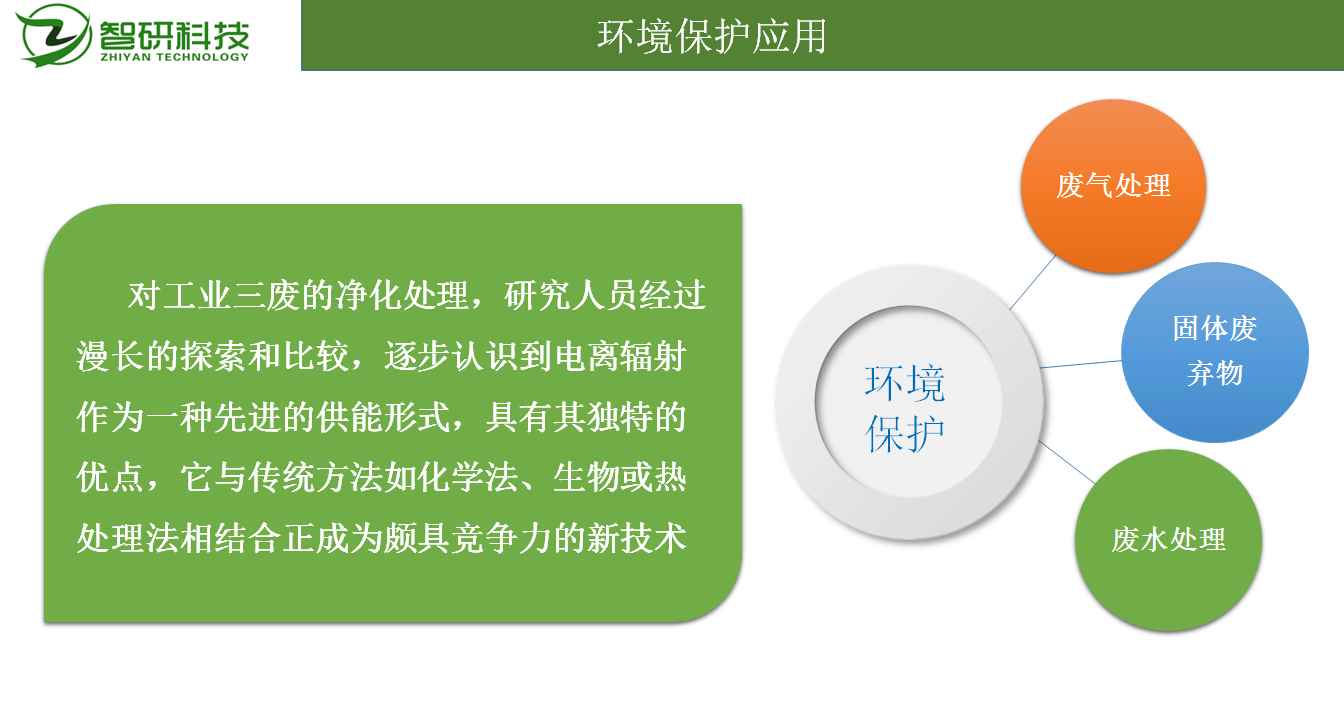 智研科技
ZHIYAN TECHNOLOGY

环境保护应用

对工业三废的净化处理，研究人员经过漫长的探索和比较，逐步认识到电离辐射作为一种先进的供能形式，具有其独特的优点，它与传统方法如化学法、生物或热处理法相结合正成为颇具竞争力的新技术

环境保护

废气处理

固体废弃物

废水处理